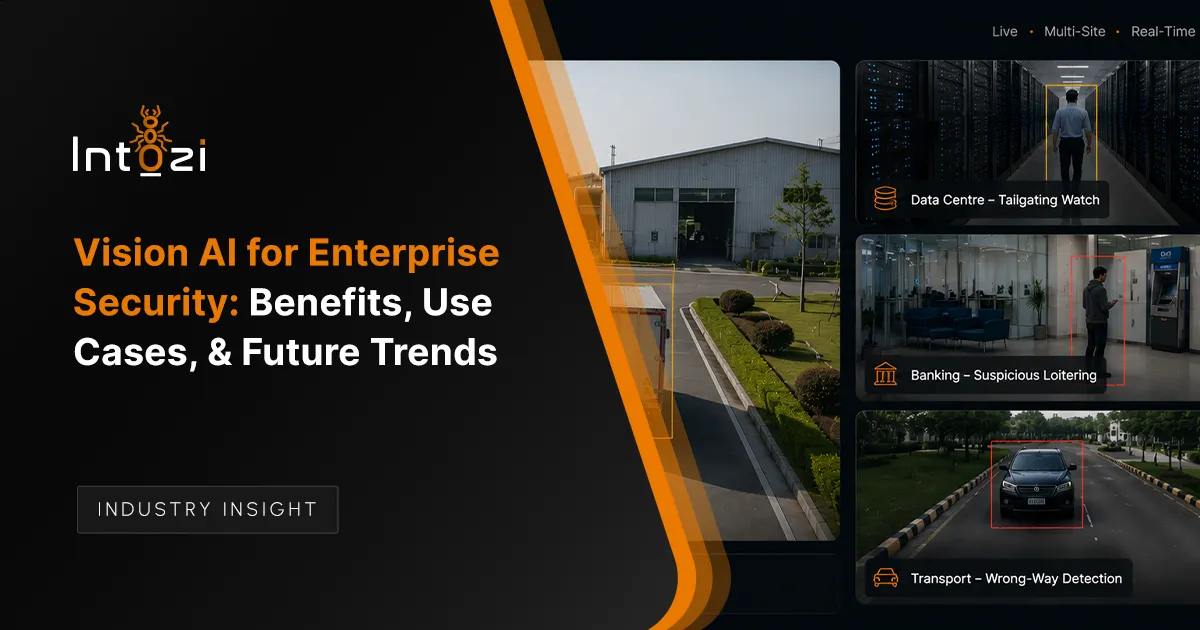 Live • Multi-Site • Real-Time

Intozi

Vision AI for Enterprise Security: Benefits, Use Cases, & Future Trends

INDUSTRY INSIGHT

Data Centre – Tailgating Watch

Banking – Suspicious Loitering

Transport – Wrong-Way Detection